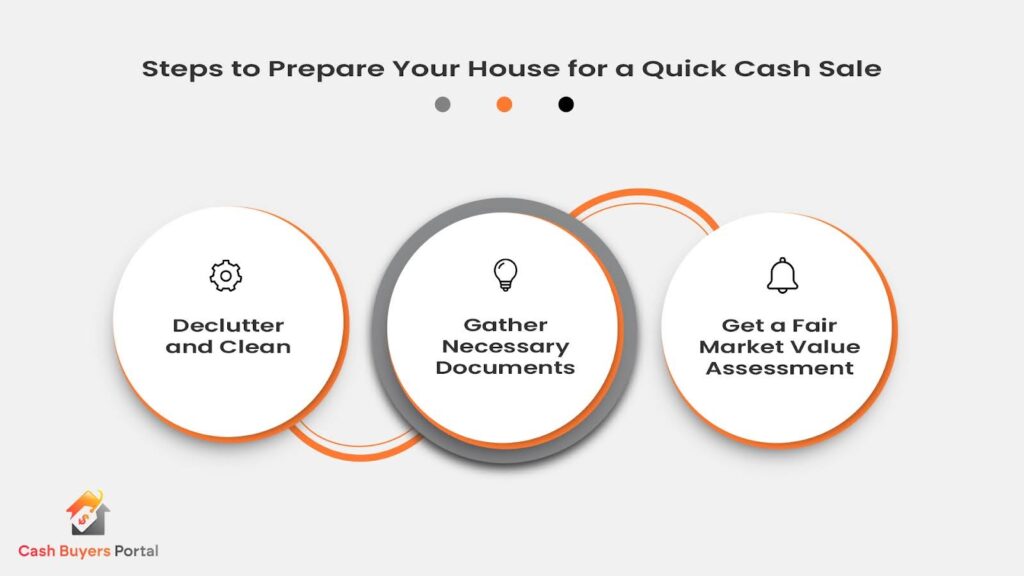 Steps to Prepare Your House for a Quick Cash Sale

Declutter and Clean

Gather Necessary Documents

Get a Fair Market Value Assessment

Cash Buyers Portal